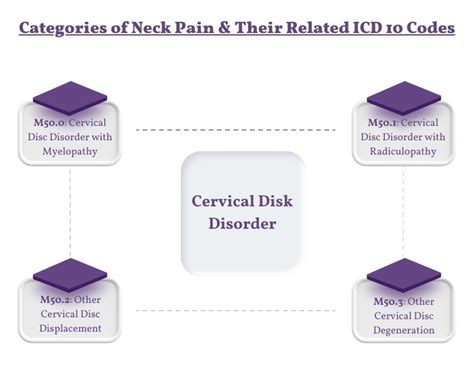 Categories of Neck Pain & Their Related ICD 10 Codes

M50.0: Cervical Disc Disorder with Myelopathy

M50.1: Cervical Disc Disorder with Radiculopathy

Cervical Disk Disorder

M50.2: Other Cervical Disc Displacement

M50.3: Other Cervical Disc Degeneration